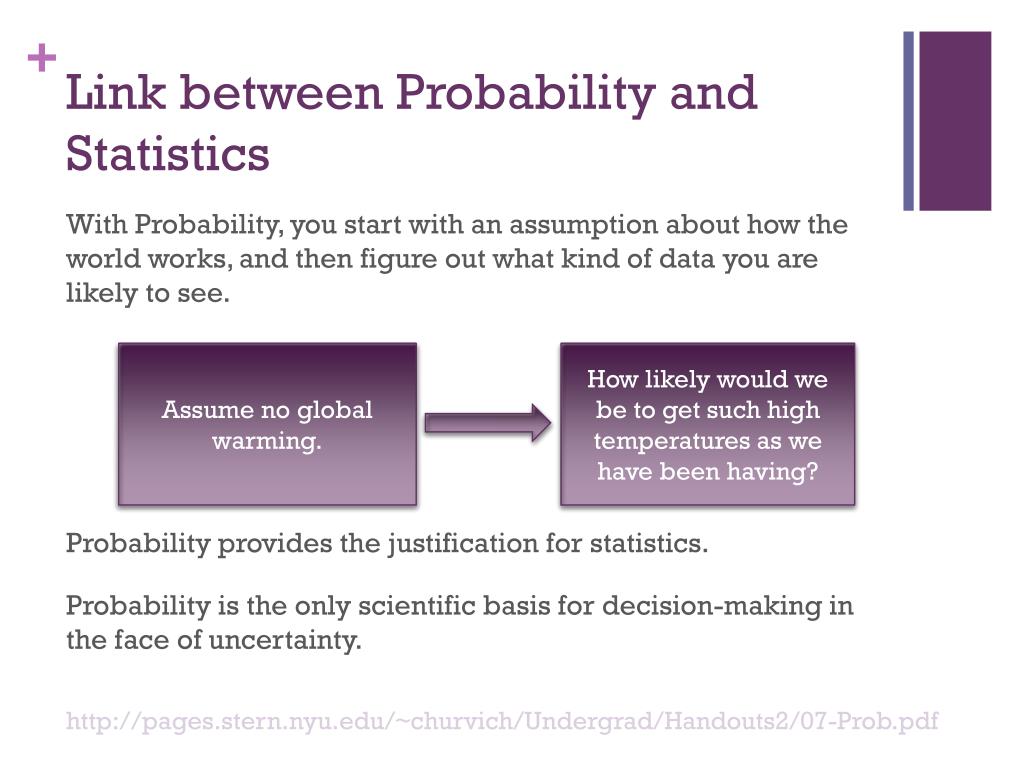 +
Link between Probability and Statistics

With Probability, you start with an assumption about how the world works, and then figure out what kind of data you are likely to see.

Assume no global warming.

How likely would we be to get such high temperatures as we have been having?

Probability provides the justification for statistics.

Probability is the only scientific basis for decision-making in the face of uncertainty.

http://pages.stern.nyu.edu/~churvich/Undergrad/Handouts2/07-Prob.pdf